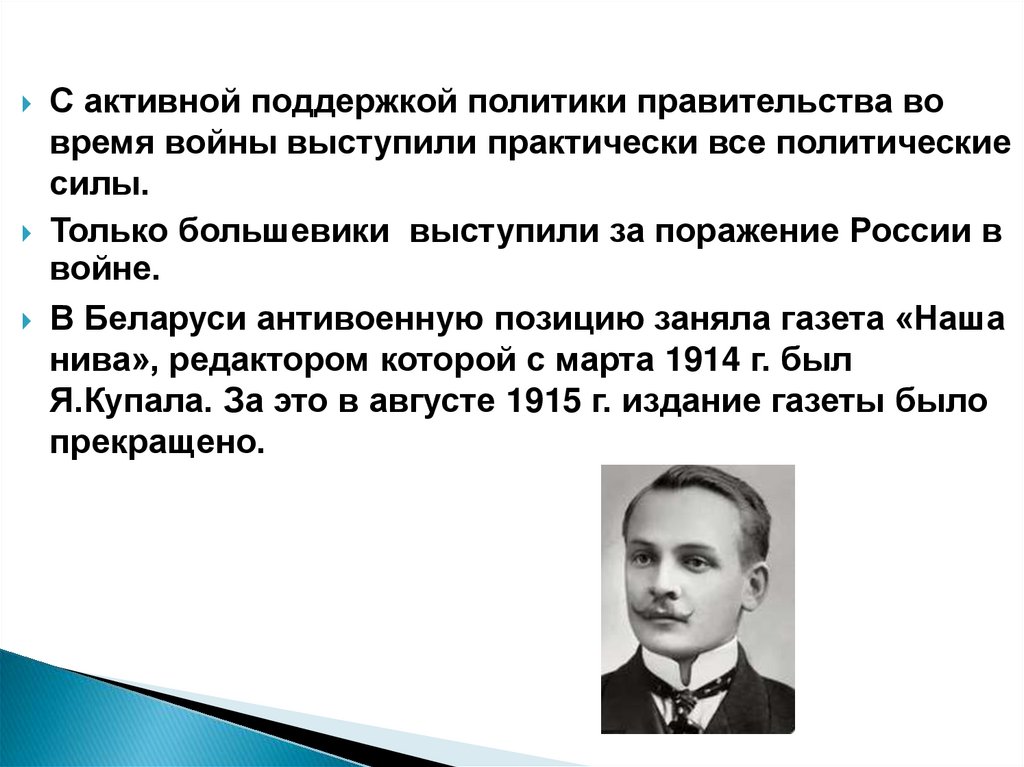 С активной поддержкой политики правительства во время войны выступили практически все политические силы.

Только большевики выступили за поражение России в войне.

В Беларуси антивоенную позицию заняла газета «Наша нива», редактором которой с марта 1914 г. был Я.Купала. За это в августе 1915 г. издание газеты было прекращено.